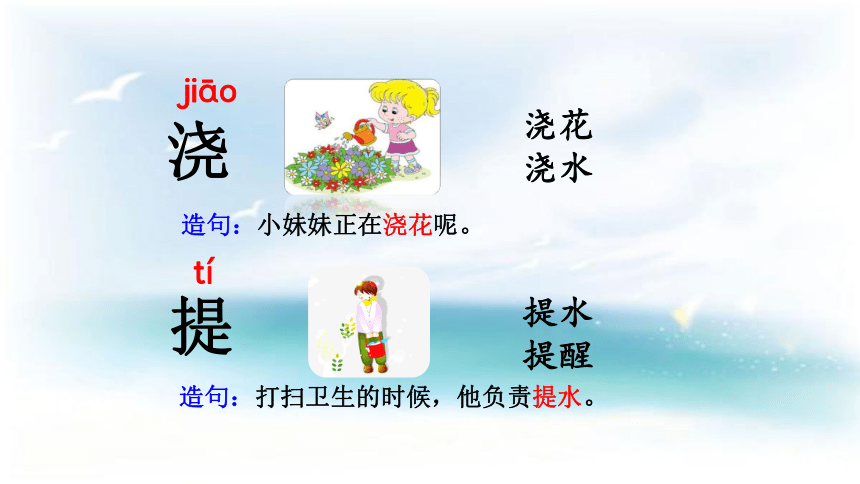 jiāo
浇

浇花
浇水

造句：小妹妹正在浇花呢。

tí
提

提水
提醒

造句：打扫卫生的时候，他负责提水。